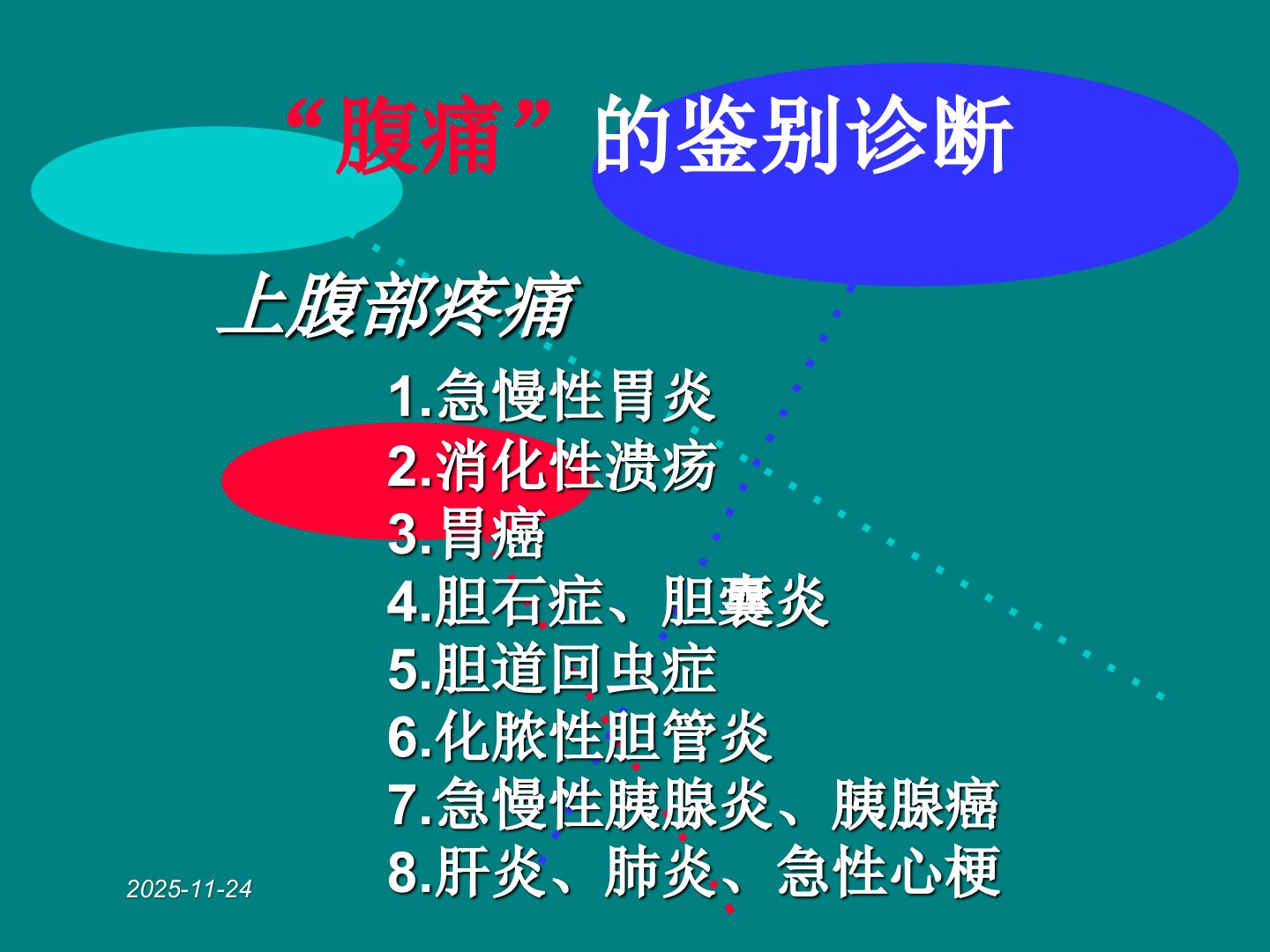 “腹痛”的鉴别诊断

上腹部疼痛

1.急慢性胃炎
2.消化性溃疡
3.胃癌
4.胆石症、胆囊炎
5.胆道回虫症
6.化脓性胆管炎
7.急慢性胰腺炎、胰腺癌
8.肝炎、肺炎、急性心梗

2025-11-24